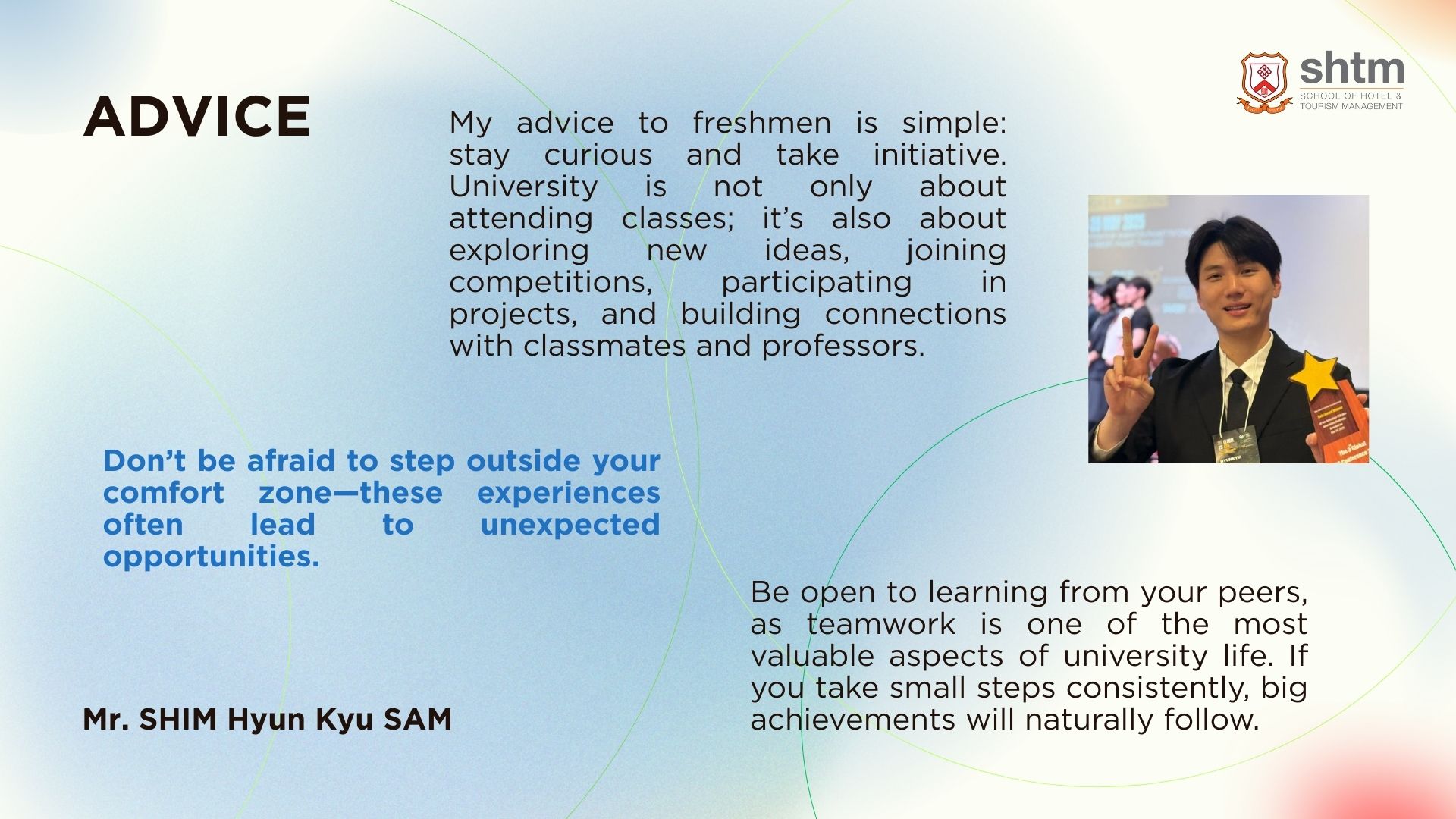 shtm
SCHOOL OF HOTEL & TOURISM MANAGEMENT

ADVICE

My advice to freshmen is simple: stay curious and take initiative. University is not only about attending classes; it's also about exploring new ideas, joining competitions, participating in projects, and building connections with classmates and professors.

Don't be afraid to step outside your comfort zone—these experiences often lead to unexpected opportunities.

Be open to learning from your peers, as teamwork is one of the most valuable aspects of university life. If you take small steps consistently, big achievements will naturally follow.

Mr. SHIM Hyun Kyu SAM